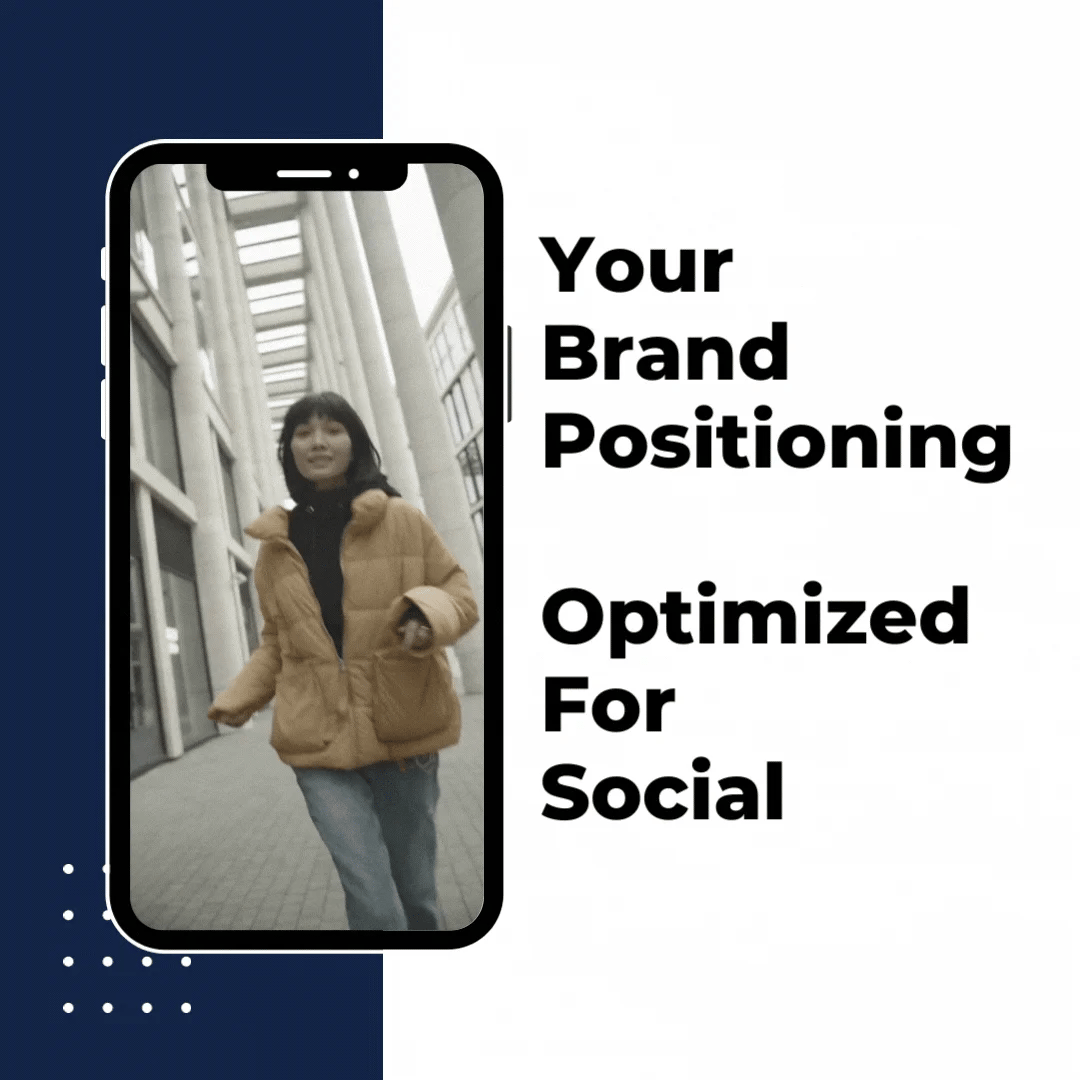 Your Brand Positioning

Optimized For Social